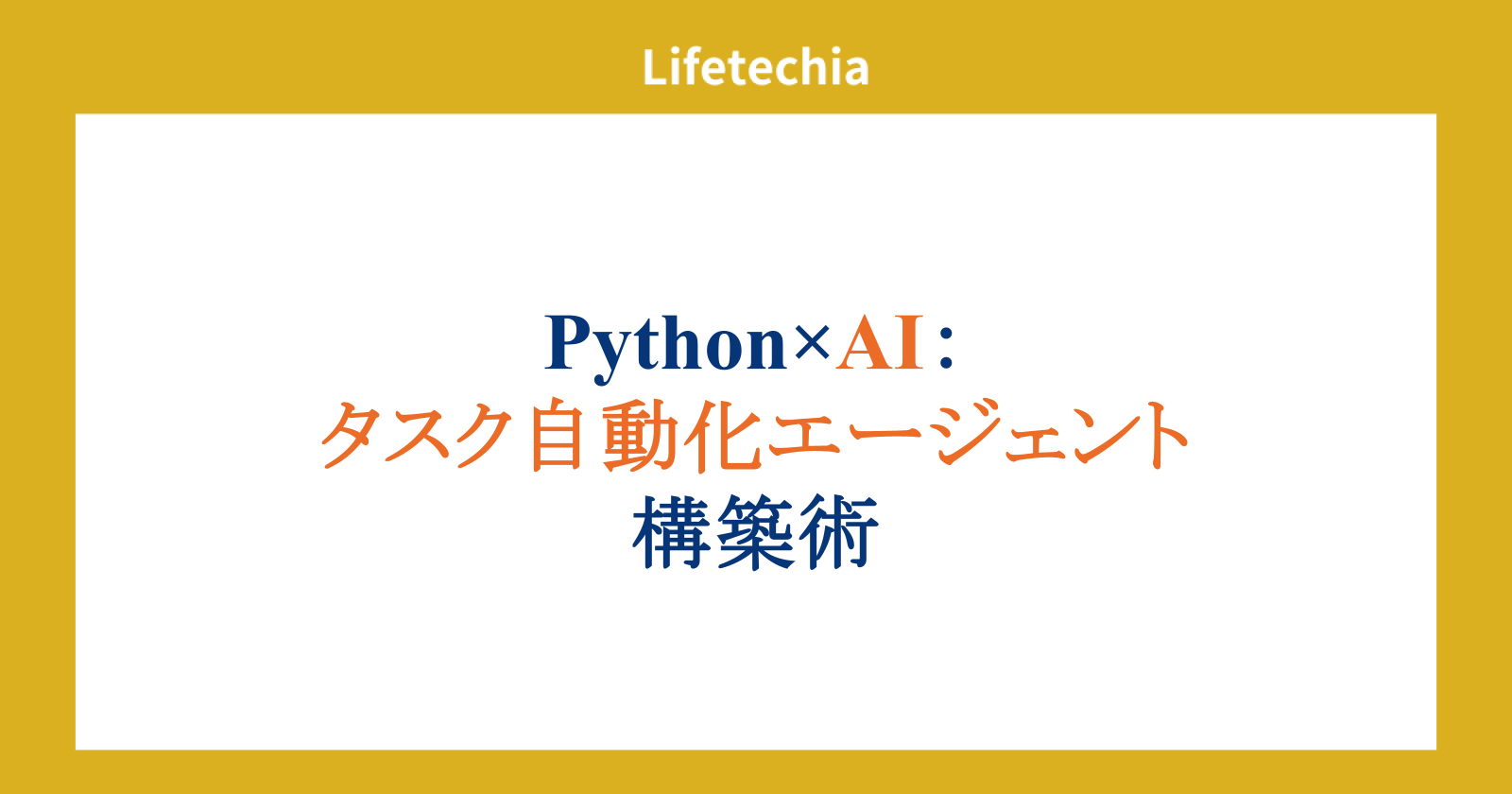 Lifetechia

Python×AI：
タスク自動化エージェント
構築術